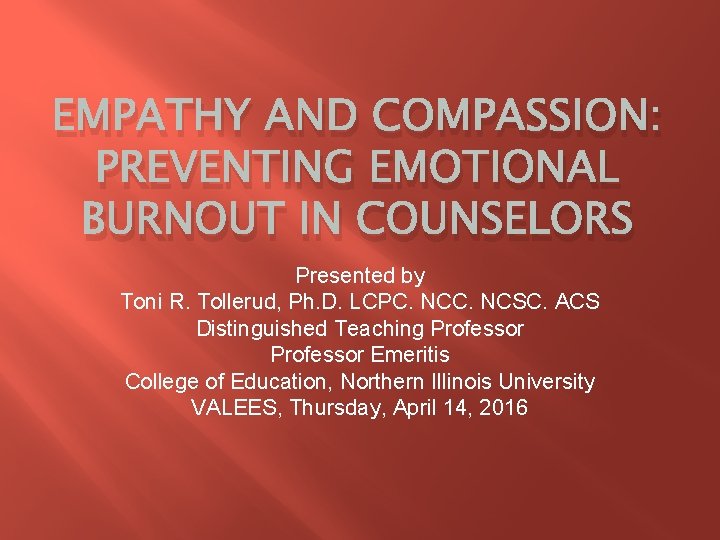 EMPATHY AND COMPASSION: PREVENTING EMOTIONAL BURNOUT IN COUNSELORS

Presented by
Toni R. Tollerud, Ph.D. LCPC. NCC. NCSC. ACS
Distinguished Teaching Professor
Professor Emeritis
College of Education, Northern Illinois University
VALEES, Thursday, April 14, 2016